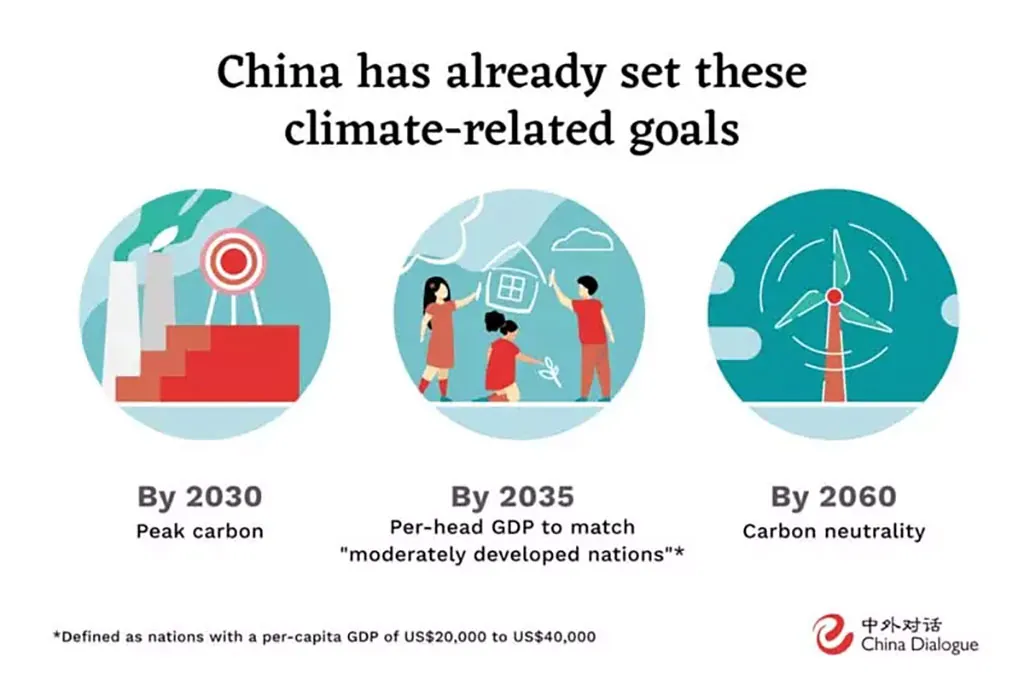 China has already set these climate-related goals

By 2030
Peak carbon

By 2035
Per-head GDP to match "moderately developed nations"*

By 2060
Carbon neutrality

*Defined as nations with a per-capita GDP of US$20,000 to US$40,000

中外对话
China Dialogue